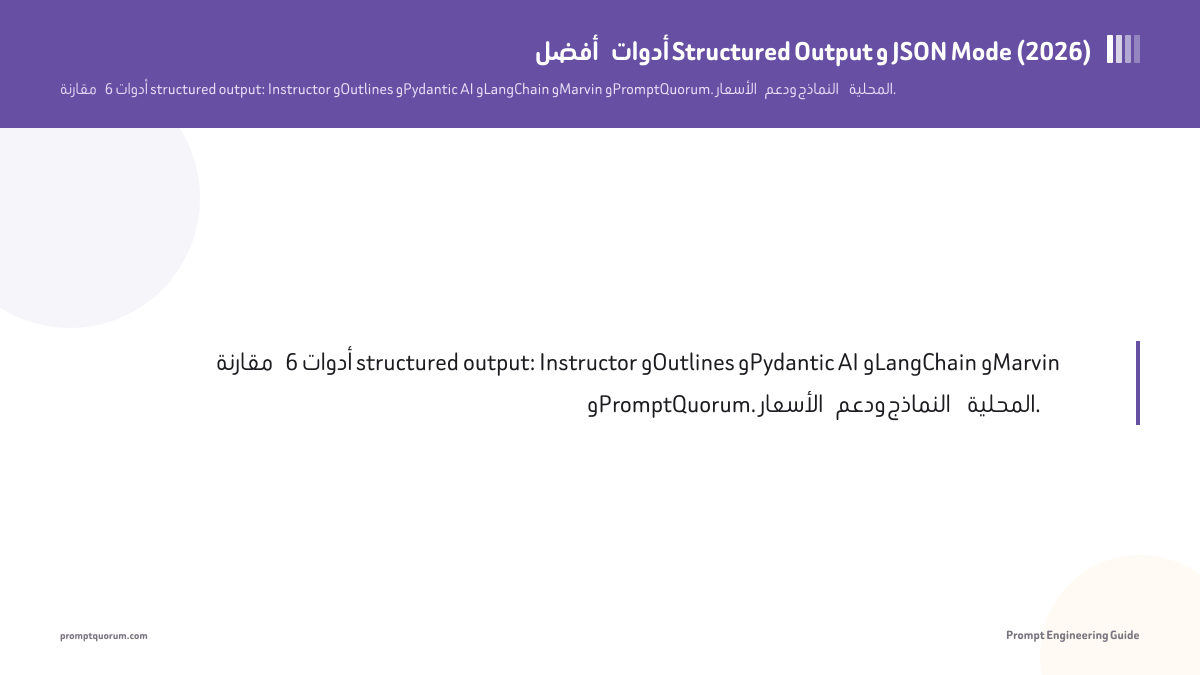 أفضل أدوات Structured Output و JSON Mode (2026)

مقارنة 6 أدوات structured output: Instructor وOutlines وPydantic AI وLangChain وMarvin وPromptQuorum. الأسعار ودعم النماذج المحلية.

مقارنة 6 أدوات structured output: Instructor وOutlines وPydantic AI وLangChain وMarvin وPromptQuorum. الأسعار ودعم النماذج المحلية.

promptquorum.com

Prompt Engineering Guide